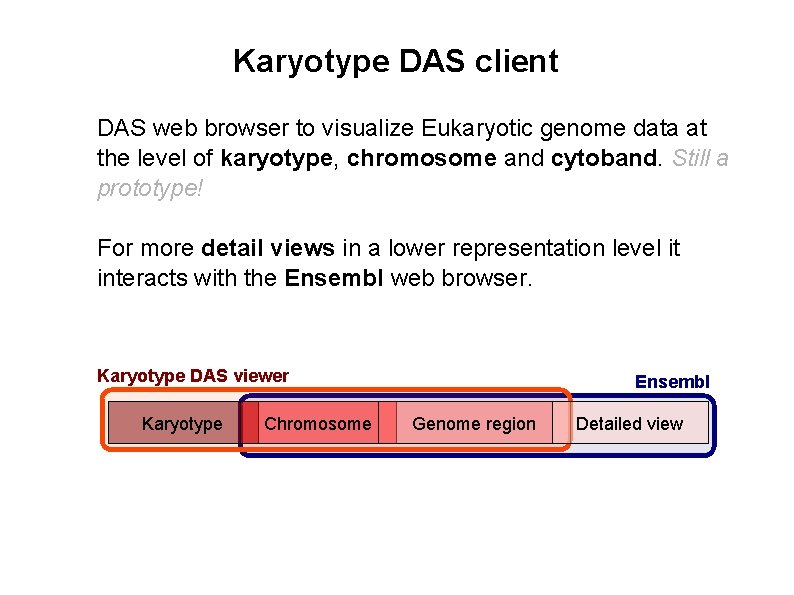 Karyotype DAS client

DAS web browser to visualize Eukaryotic genome data at the level of karyotype, chromosome and cytoband. Still a prototype!

For more detail views in a lower representation level it interacts with the Ensembl web browser.

Karyotype DAS viewer

Ensembl

Karyotype

Chromosome

Genome region

Detailed view